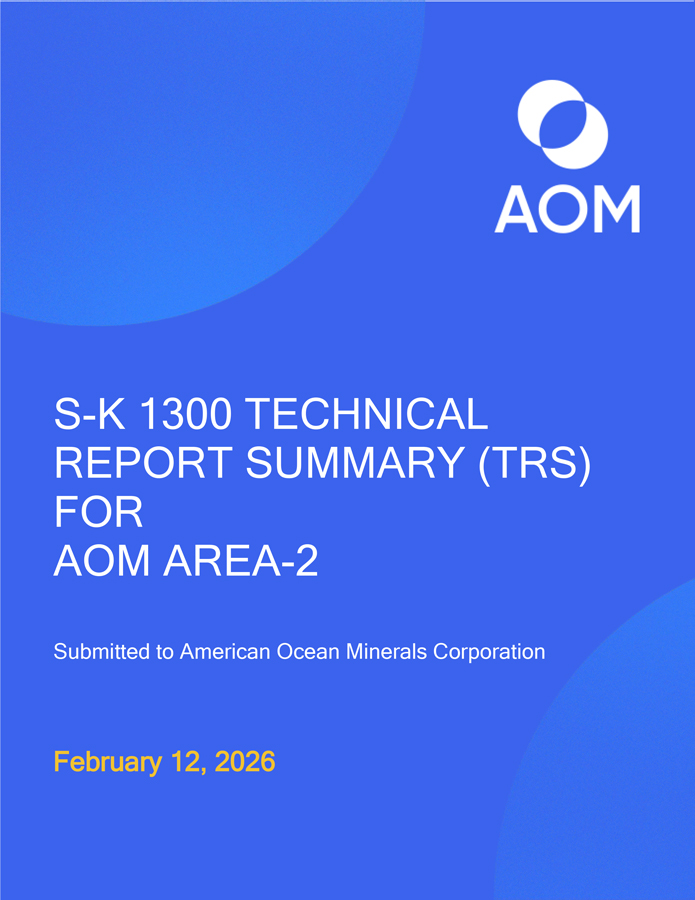 AOM

S-K 1300 TECHNICAL REPORT SUMMARY (TRS) FOR AOM AREA-2

Submitted to American Ocean Minerals Corporation

February 12, 2026